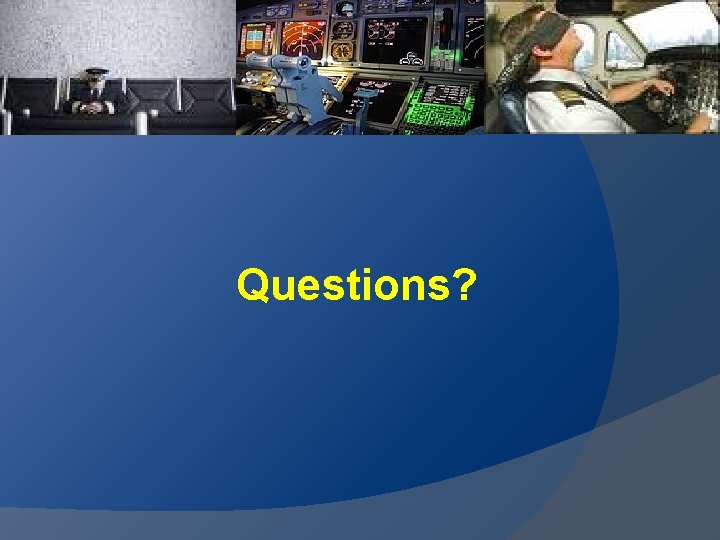 Questions?